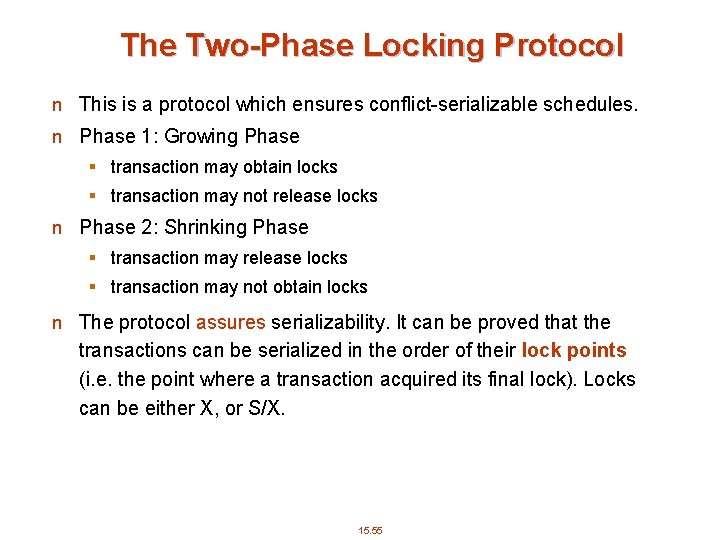 The Two-Phase Locking Protocol

n This is a protocol which ensures conflict-serializable schedules.

n Phase 1: Growing Phase

▪ transaction may obtain locks

▪ transaction may not release locks

n Phase 2: Shrinking Phase

▪ transaction may release locks

▪ transaction may not obtain locks

n The protocol assures serializability. It can be proved that the transactions can be serialized in the order of their lock points (i.e. the point where a transaction acquired its final lock). Locks can be either X, or S/X.

15.55